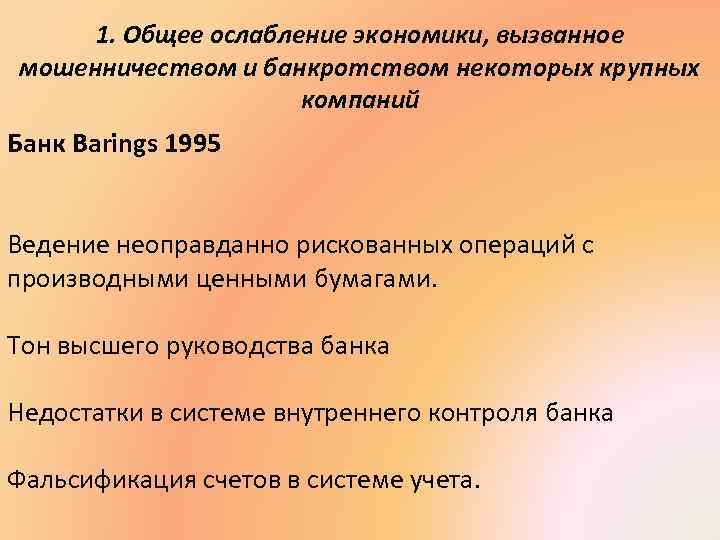 1. Общее ослабление экономики, вызванное мошенничеством и банкротством некоторых крупных компаний

Банк Barings 1995

Ведение неоправданно рискованных операций с производными ценными бумагами.

Тон высшего руководства банка

Недостатки в системе внутреннего контроля банка

Фальсификация счетов в системе учета.